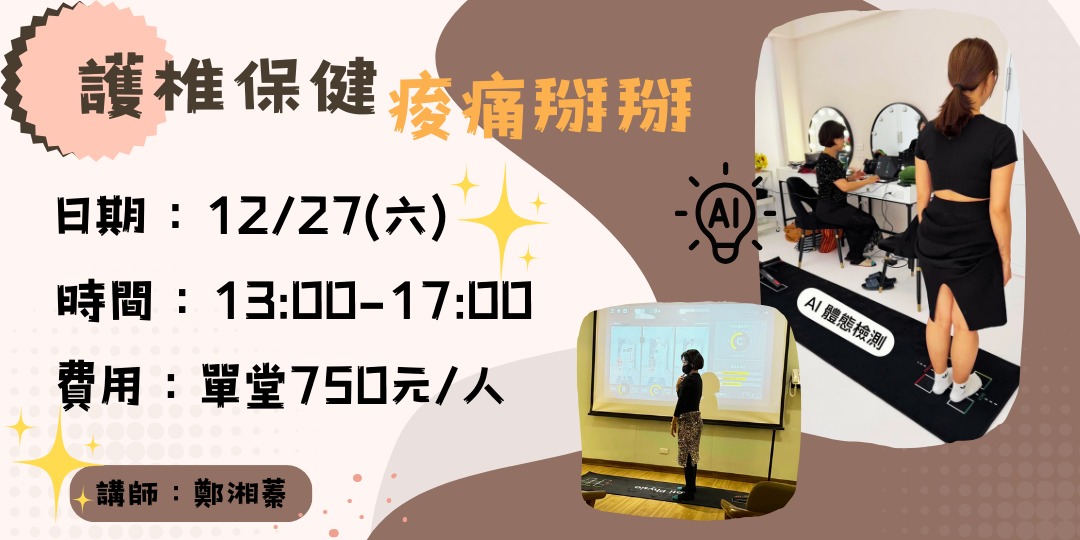 護椎保健 痠痛掰掰

日期：12/27(六)

時間：13:00-17:00

費用：單堂750元/人

講師：鄭湘蓁

AI

AI 體態檢測